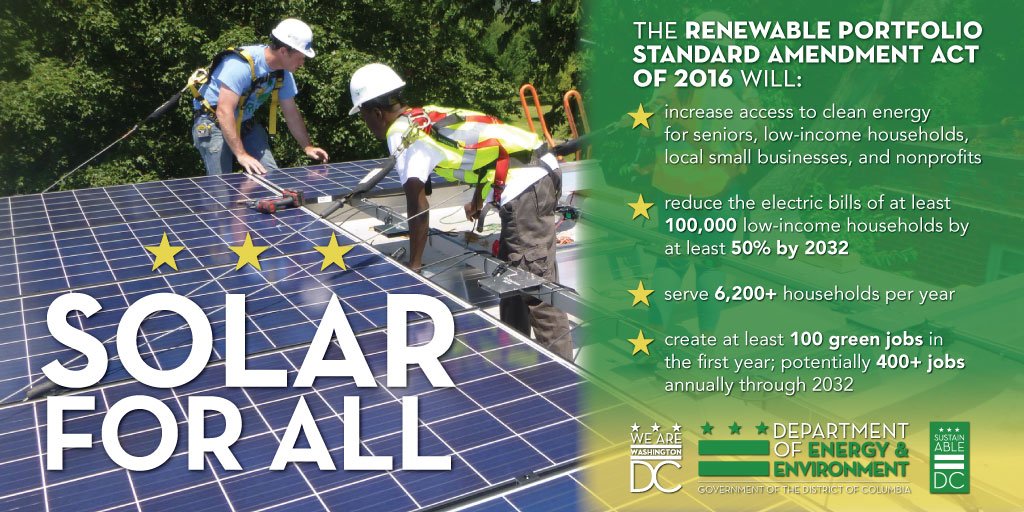 SOLAR FOR ALL

THE RENEWABLE PORTFOLIO STANDARD AMENDMENT ACT OF 2016 WILL:

increase access to clean energy for seniors, low-income households, local small businesses, and nonprofits

reduce the electric bills of at least 100,000 low-income households by at least 50% by 2032

serve 6,200+ households per year

create at least 100 green jobs in the first year; potentially 400+ jobs annually through 2032

WE ARE WASHINGTON DC

DEPARTMENT OF ENERGY & ENVIRONMENT
GOVERNMENT OF THE DISTRICT OF COLUMBIA

SUSTAINABLE DC